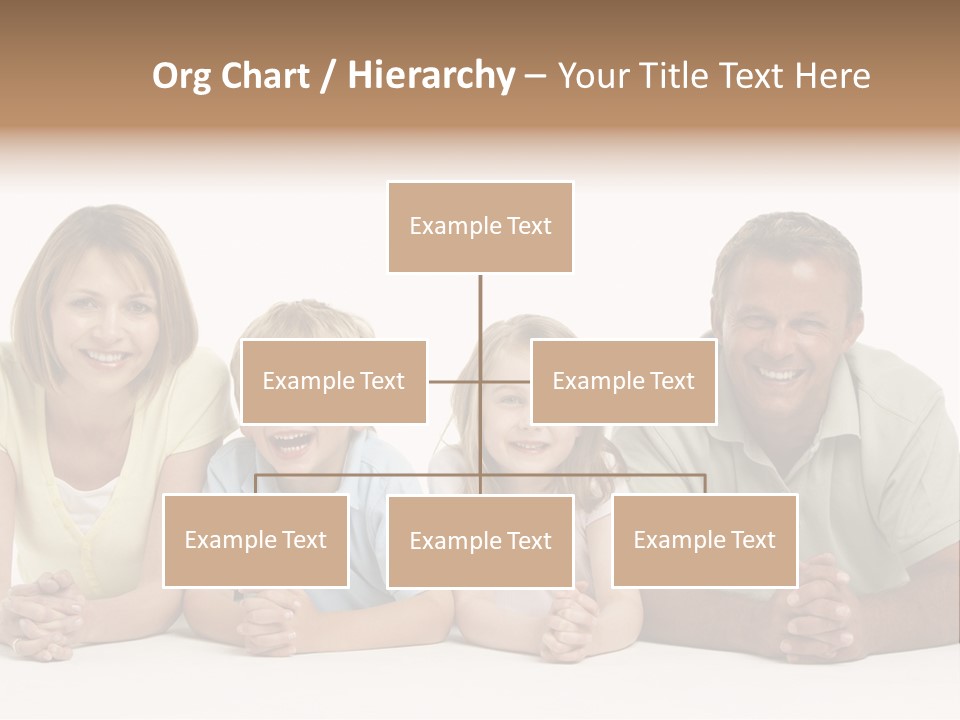 Org Chart / Hierarchy – Your Title Text Here

Example Text

Example Text

Example Text

Example Text

Example Text

Example Text